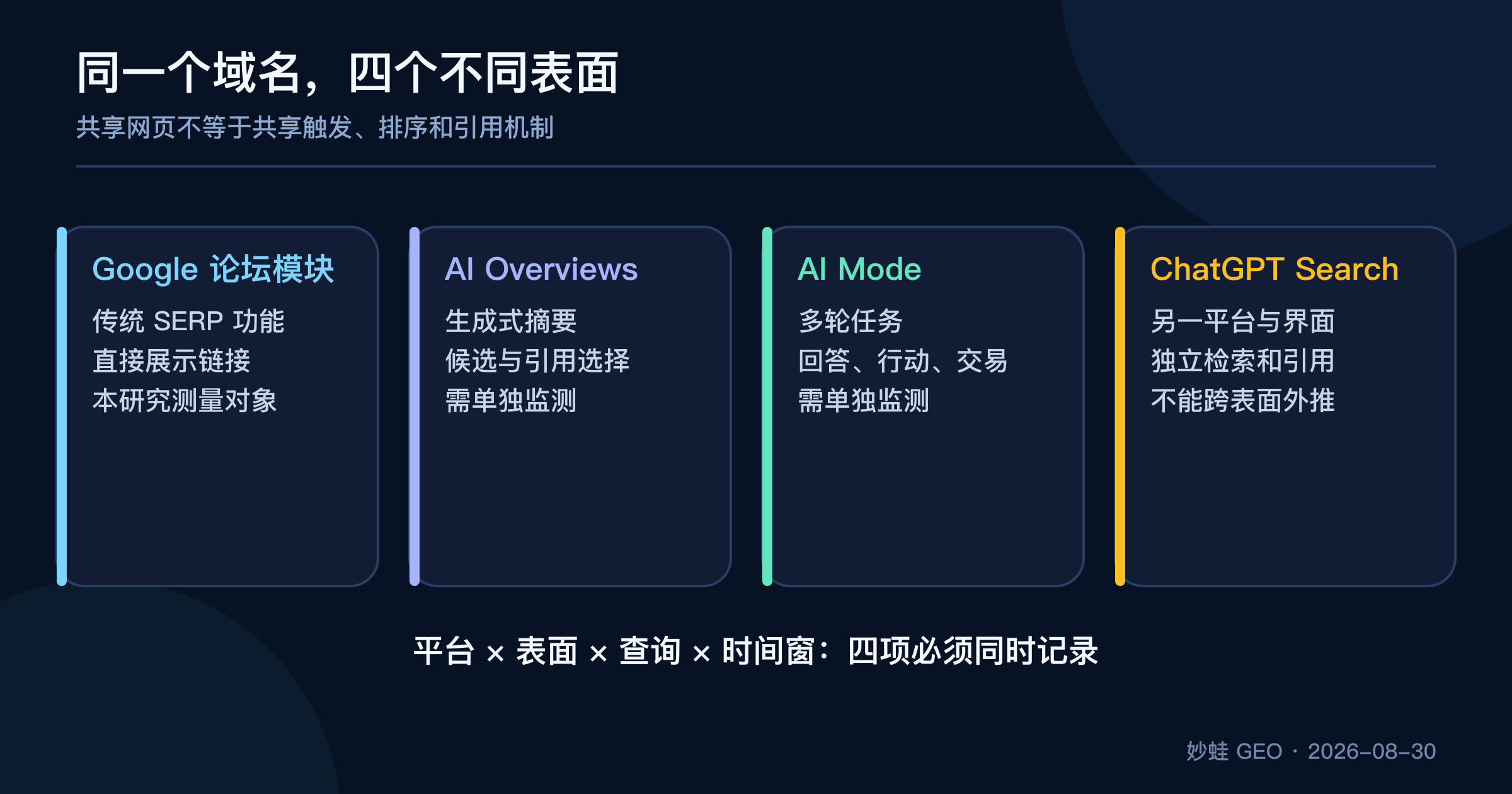 同一个域名，四个不同表面

共享网页不等于共享触发、排序和引用机制

Google 论坛模块

传统 SERP 功能
直接展示链接
本研究测量对象

AI Overviews

生成式摘要
候选与引用选择
需单独监测

AI Mode

多轮任务
回答、行动、交易
需单独监测

ChatGPT Search

另一平台与界面
独立检索和引用
不能跨表面外推

平台 × 表面 × 查询 × 时间窗：四项必须同时记录

妙蛙 GEO · 2026–08–30